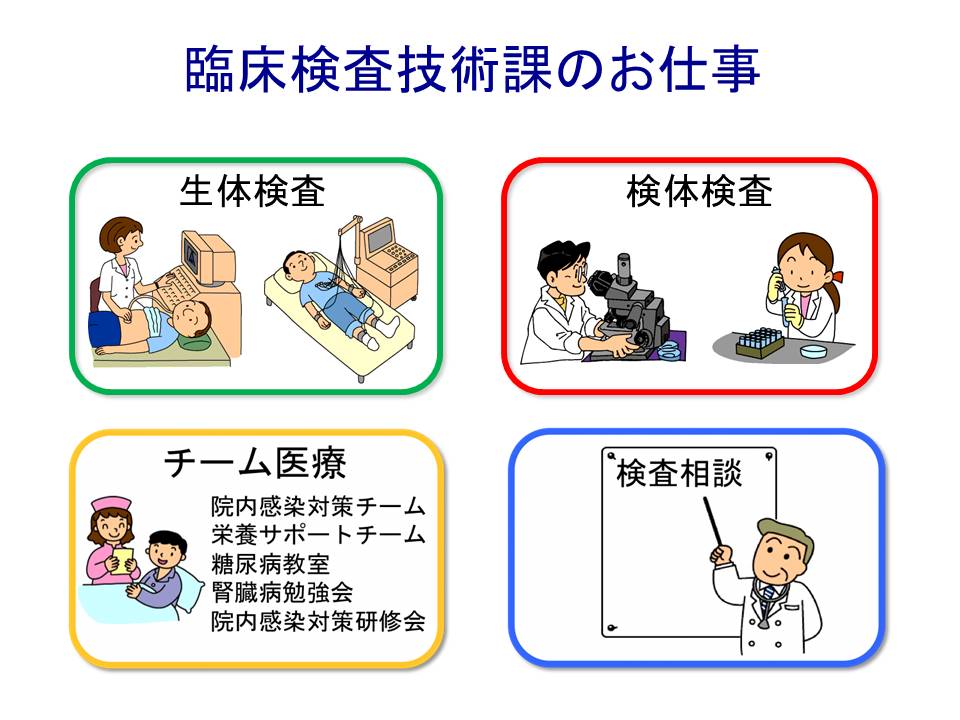 臨床検査技術課のお仕事

生体検査

検体検査

チーム医療

院内感染対策チーム
栄養サポートチーム
糖尿病教室
腎臓病勉強会
院内感染対策研修会

検査相談